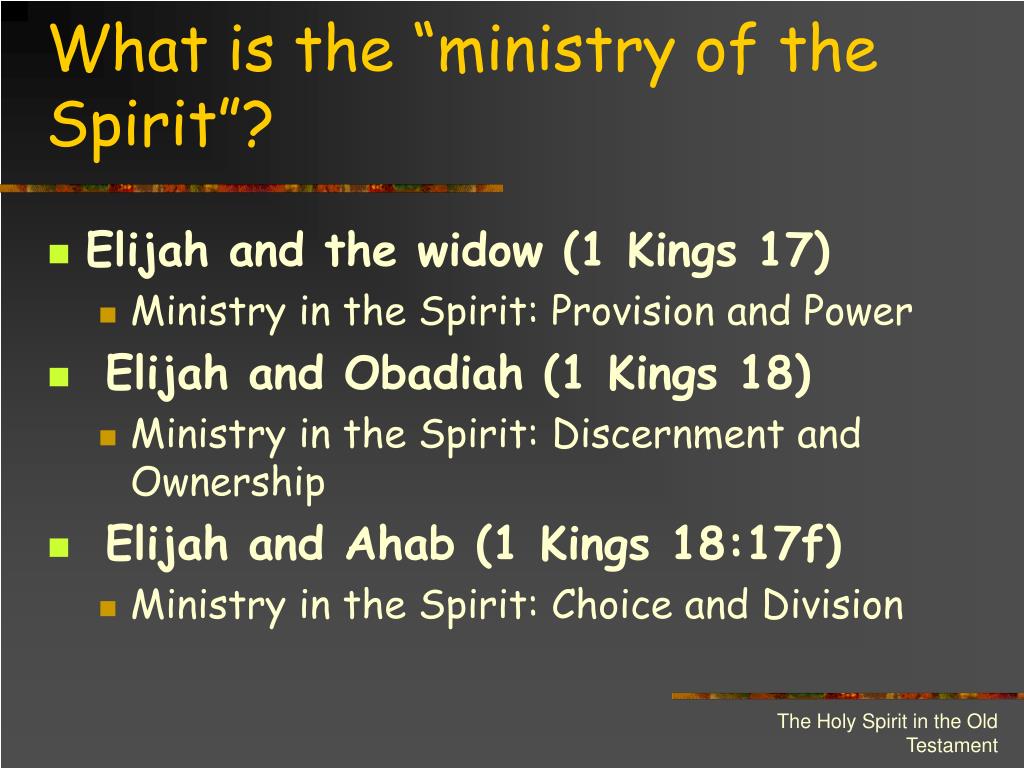 What is the “ministry of the Spirit”?

Elijah and the widow (1 Kings 17)

Ministry in the Spirit: Provision and Power

Elijah and Obadiah (1 Kings 18)

Ministry in the Spirit: Discernment and Ownership

Elijah and Ahab (1 Kings 18:17f)

Ministry in the Spirit: Choice and Division

The Holy Spirit in the Old Testament